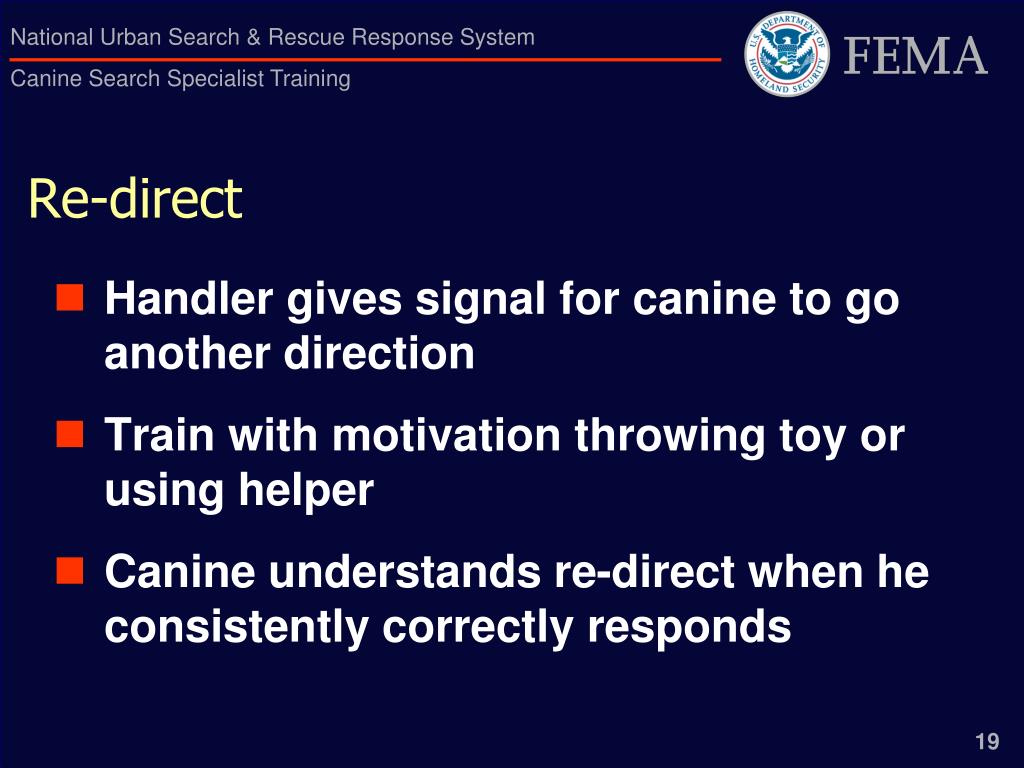 National Urban Search & Rescue Response System
Canine Search Specialist Training

U.S. DEPARTMENT OF HOMELAND SECURITY
FEMA

Re-direct

Handler gives signal for canine to go another direction

Train with motivation throwing toy or using helper

Canine understands re-direct when he consistently correctly responds

19